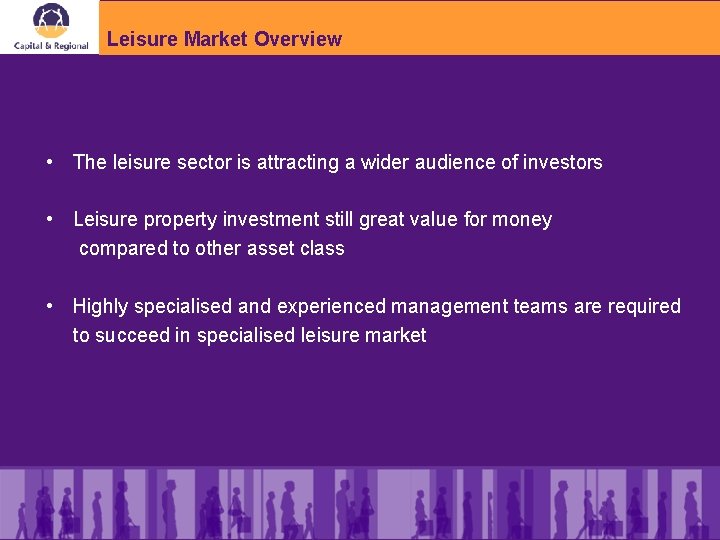 Capital & Regional

Leisure Market Overview

• The leisure sector is attracting a wider audience of investors

• Leisure property investment still great value for money compared to other asset class

• Highly specialised and experienced management teams are required to succeed in specialised leisure market